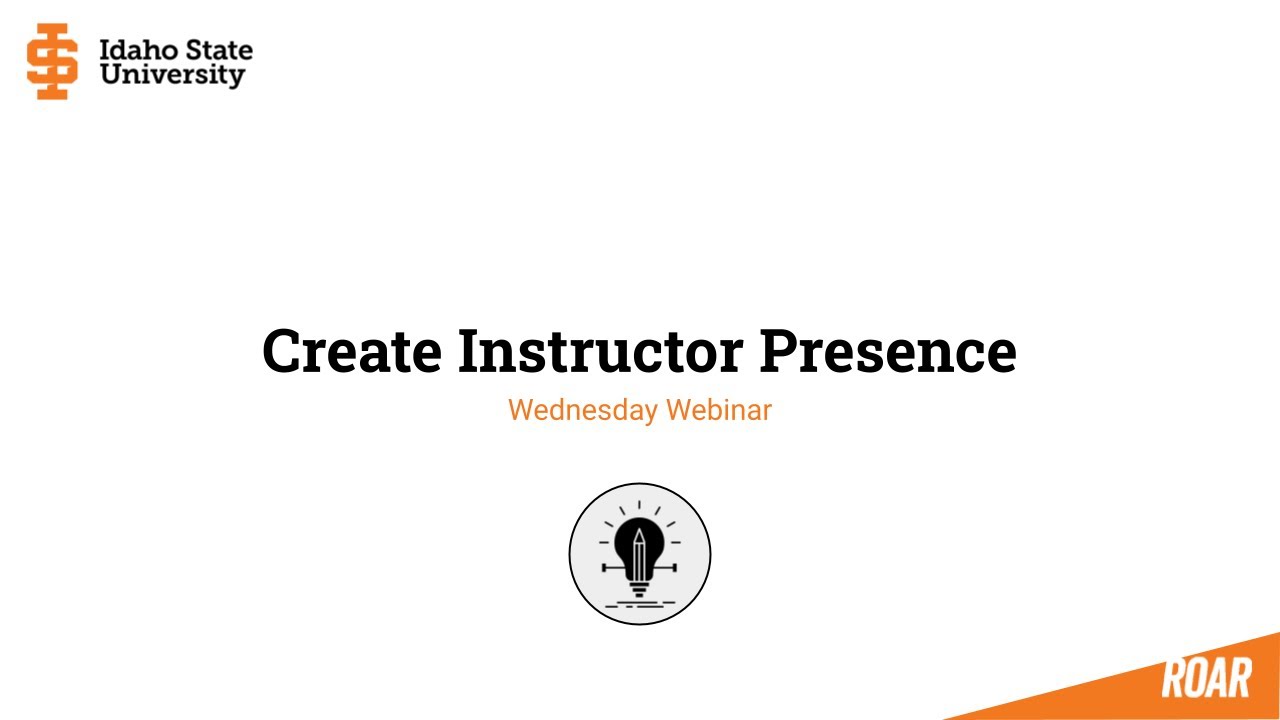 Idaho State University

Create Instructor Presence

Wednesday Webinar

ROAR